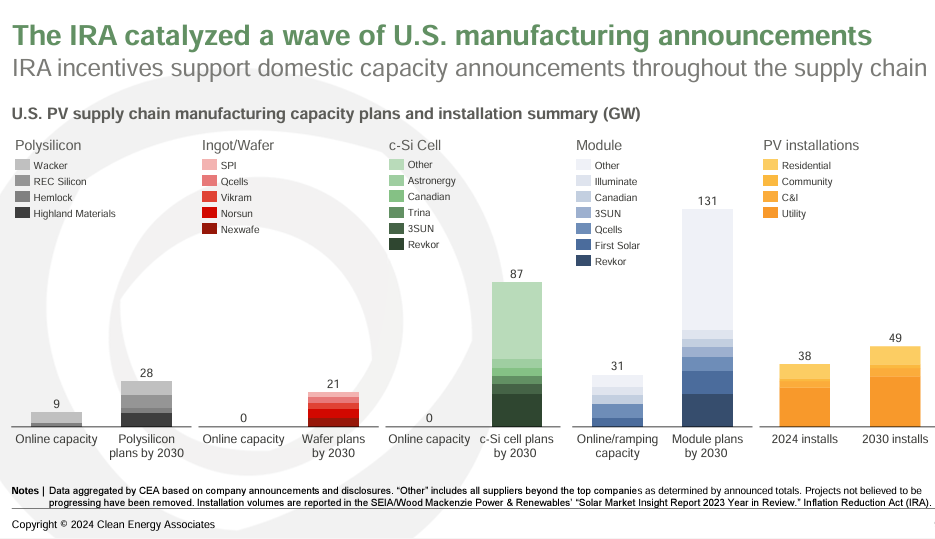 The IRA catalyzed a wave of U.S. manufacturing announcements

IRA incentives support domestic capacity announcements throughout the supply chain

U.S. PV supply chain manufacturing capacity plans and installation summary (GW)

Polysilicon
Wacker
REC Silicon
Hemlock
Highland Materials

9
28
Online capacity
Polysilicon plans by 2030

Ingot/Wafer
SPI
Qcells
Vikram
Norsun
Nexwafe

0
21
Online capacity
Wafer plans by 2030

c-Si Cell
Other
Astronergy
Canadian
Trina
3SUN
Revkor

0
87
Online capacity
c-Si cell plans by 2030

Module
Other
Illuminate
Canadian
3SUN
Qcells
First Solar
Revkor

31
131
Online/ramping capacity
Module plans by 2030

PV installations
Residential
Community
C&I
Utility

38
49
2024 installs
2030 installs

Notes | Data aggregated by CEA based on company announcements and disclosures. "Other" includes all suppliers beyond the top companies as determined by announced totals. Projects not believed to be progressing have been removed. Installation volumes are reported in the SEIA/Wood Mackenzie Power & Renewables' "Solar Market Insight Report 2023 Year in Review." Inflation Reduction Act (IRA).

Copyright © 2024 Clean Energy Associates